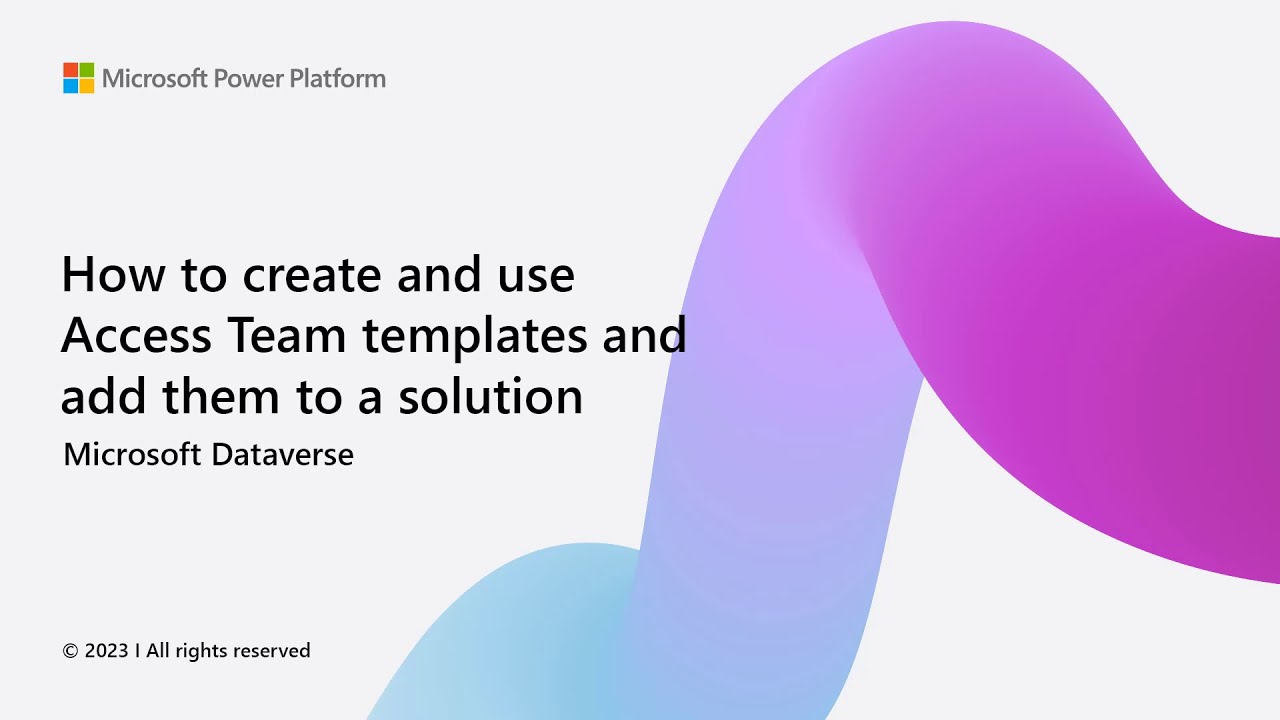 Microsoft Power Platform

How to create and use Access Team templates and add them to a solution

Microsoft Dataverse

© 2023 I All rights reserved